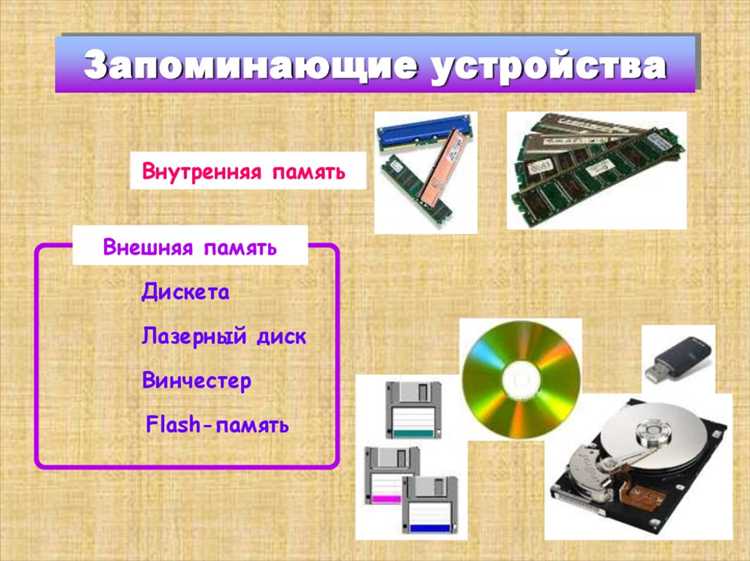 Запоминающие устройства

Внутренняя память

Внешняя память

Дискета

Лазерный диск

Винчестер

Flash-память